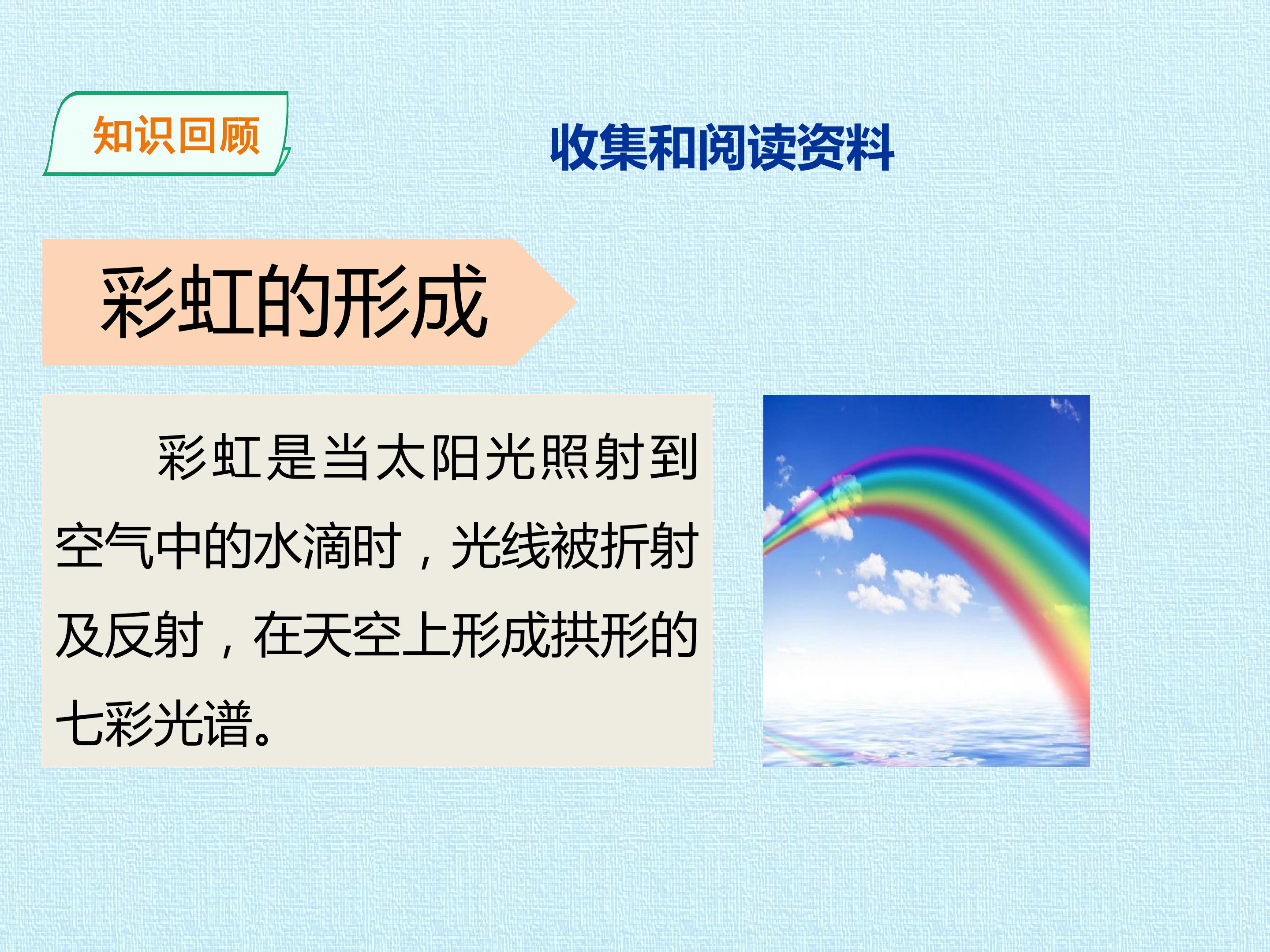 知识回顾

收集和阅读资料

彩虹的形成

彩虹是当太阳光照射到空气中的水滴时，光线被折射及反射，在天空上形成拱形的七彩光谱。